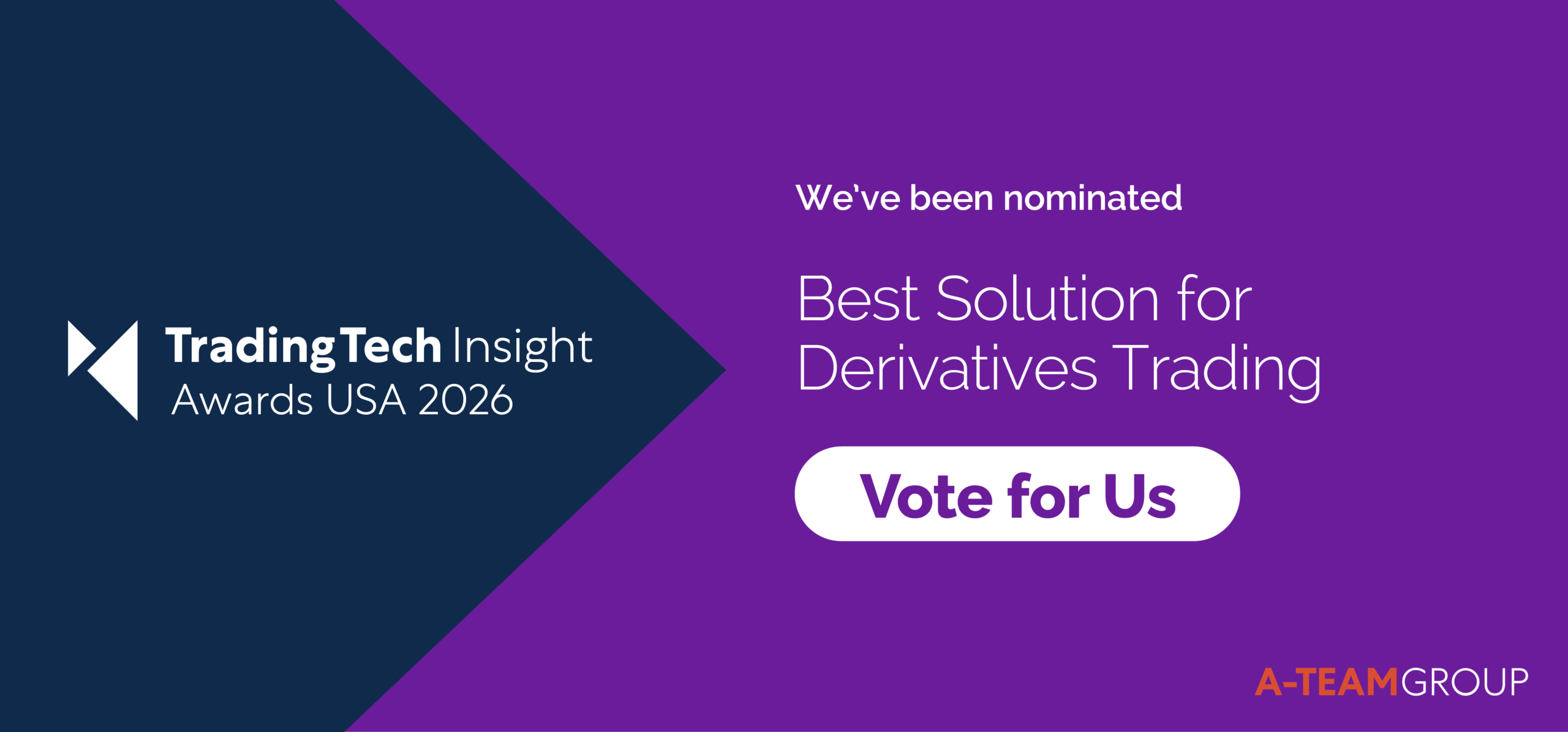 TradingTech Insight
Awards USA 2026

We've been nominated

Best Solution for Derivatives Trading

Vote for Us

A-TEAMGROUP